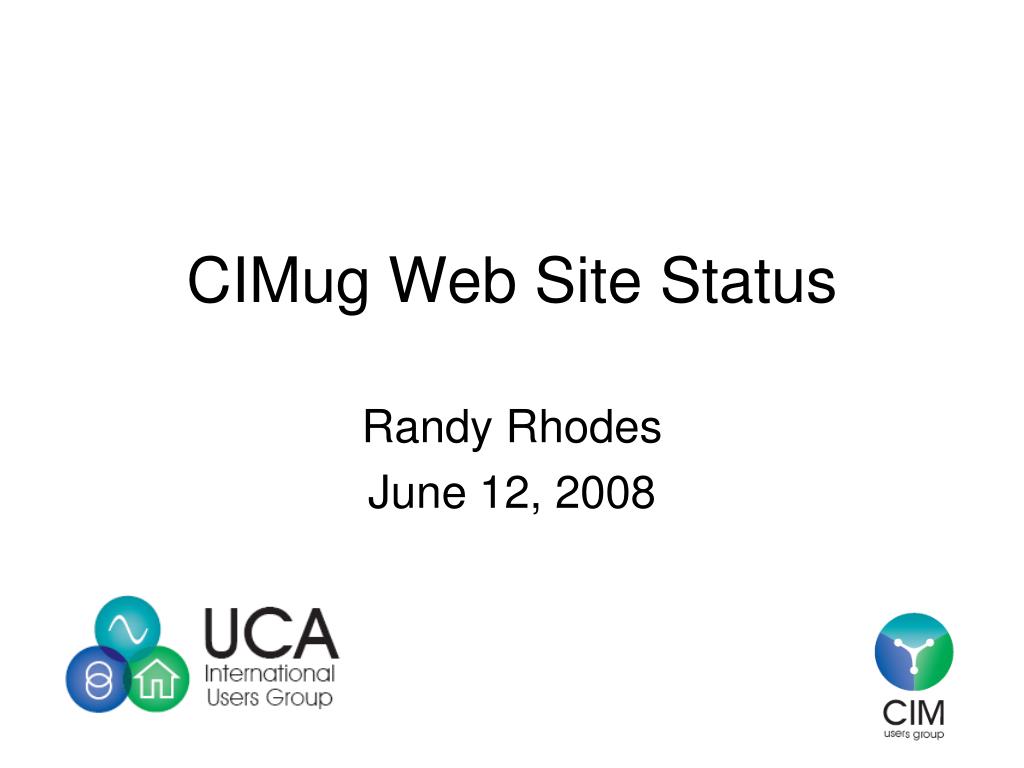 CIMug Web Site Status

Randy Rhodes
June 12, 2008

UCA
International
Users Group

CIM
users group